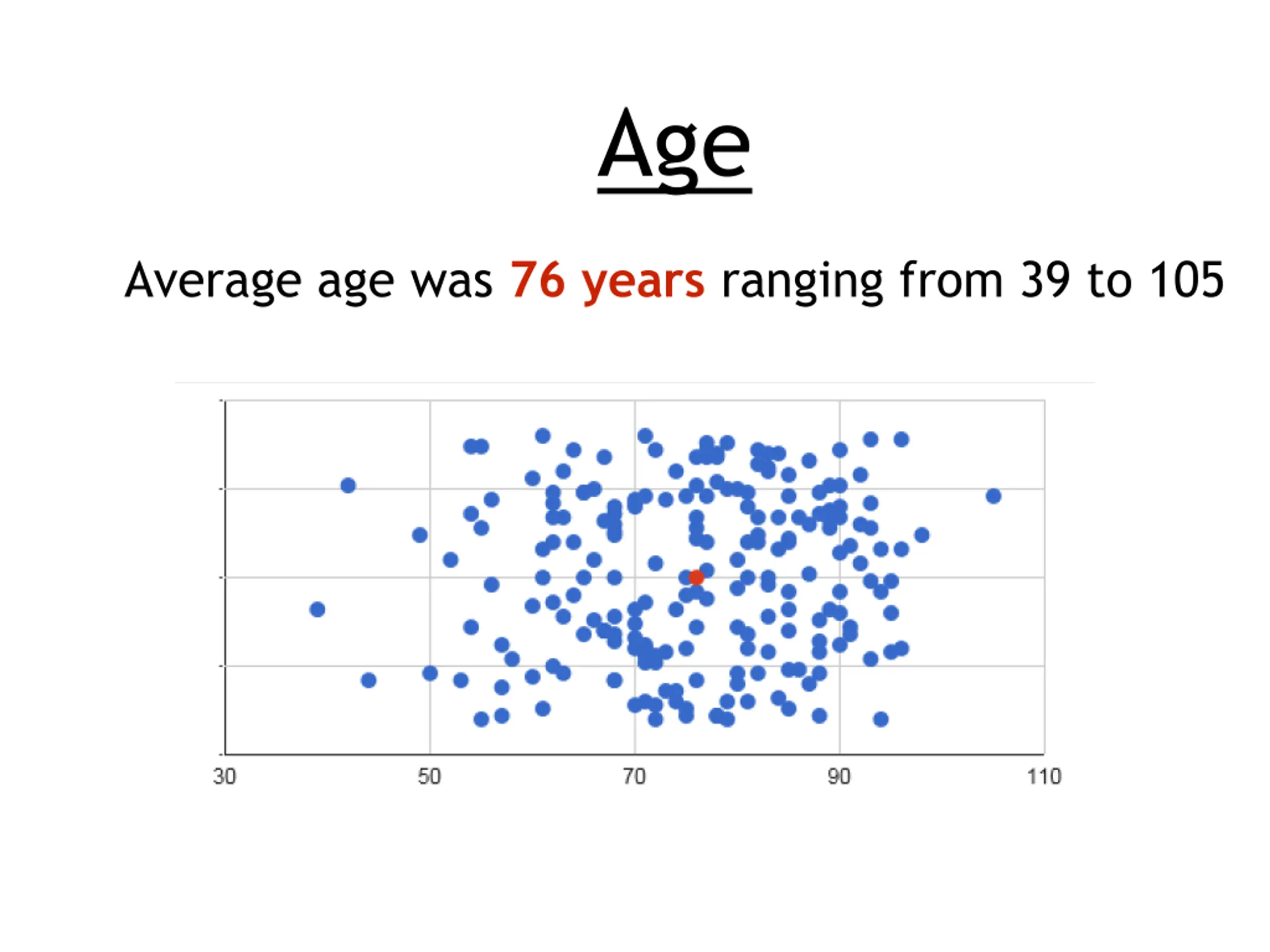 Age

Average age was 76 years ranging from 39 to 105

30
50
70
90
110